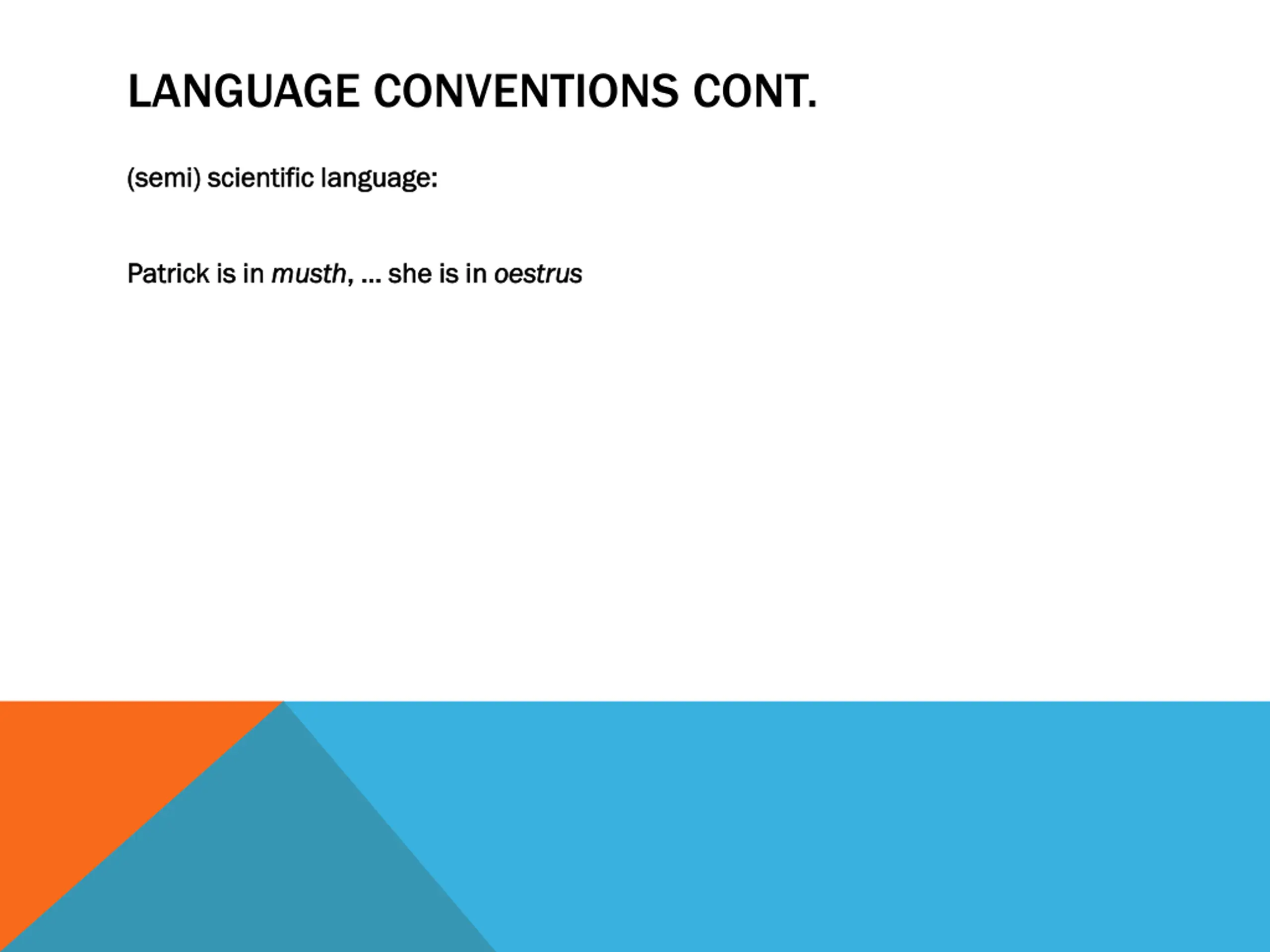 LANGUAGE CONVENTIONS CONT.

(semi) scientific language:

Patrick is in musth, … she is in oestrus